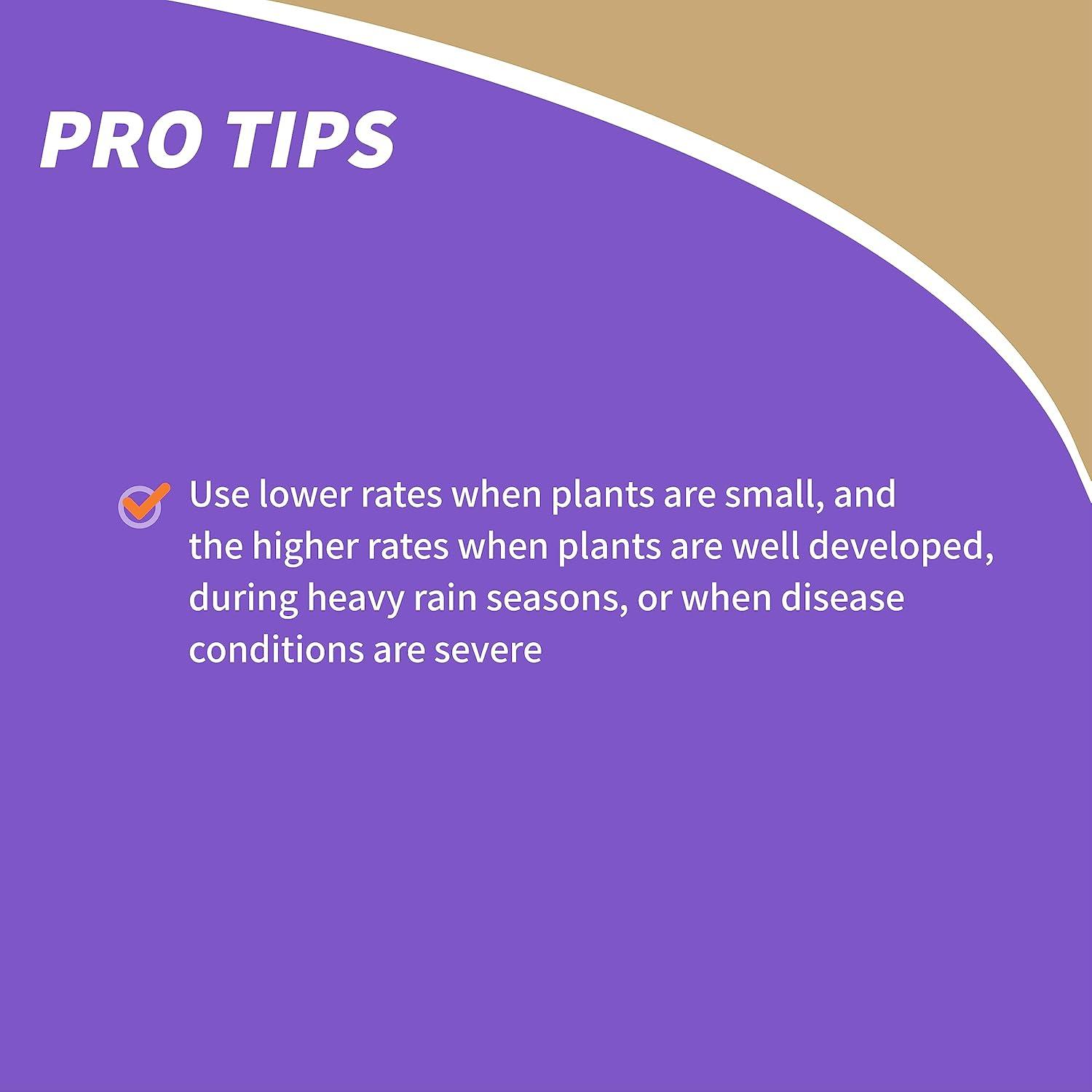 PRO TIPS

Use lower rates when plants are small, and the higher rates when plants are well developed, during heavy rain seasons, or when disease conditions are severe